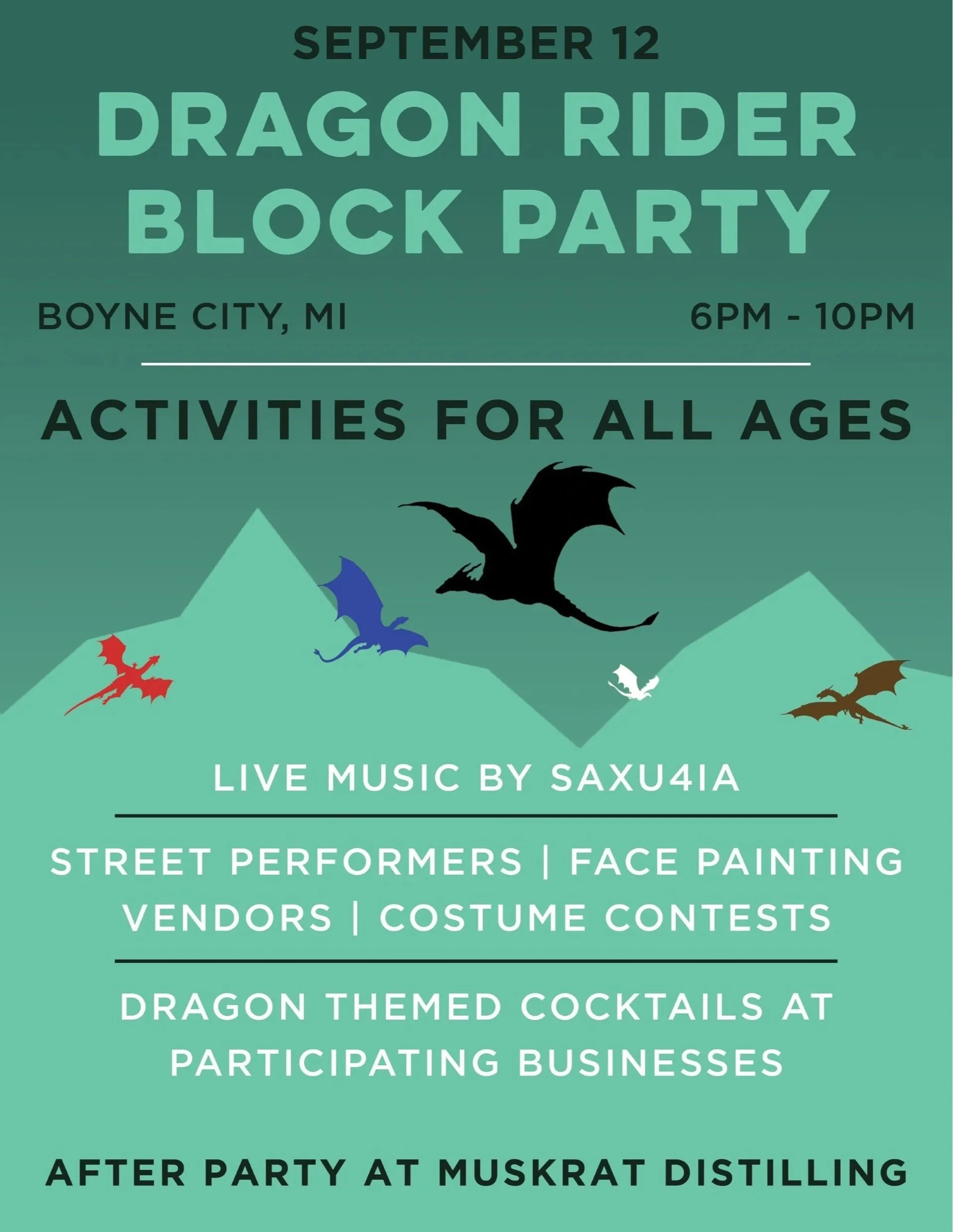 SEPTEMBER 12
DRAGON RIDER BLOCK PARTY

BOYNE CITY, MI 6PM - 10PM

ACTIVITIES FOR ALL AGES

LIVE MUSIC BY SAXU4IA

STREET PERFORMERS | FACE PAINTING
VENDORS | COSTUME CONTESTS

DRAGON THEMED COCKTAILS AT PARTICIPATING BUSINESSES

AFTER PARTY AT MUSKRAT DISTILLING